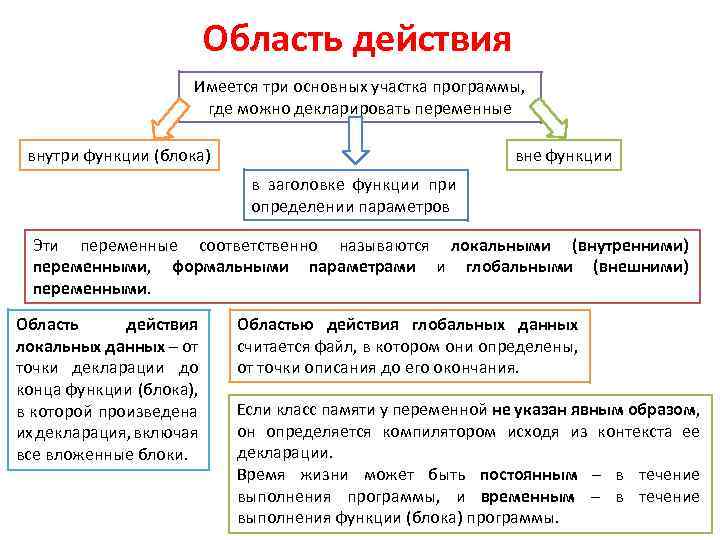 Область действия

Имеется три основных участка программы, где можно декларировать переменные

внутри функции (блока)

в заголовке функции при определении параметров

вне функции

Эти переменные соответственно называются локальными (внутренними) переменными, формальными параметрами и глобальными (внешними) переменными.

Область действия локальных данных – от точки декларации до конца функции (блока), в которой произведена их декларация, включая все вложенные блоки.

Областью действия глобальных данных считается файл, в котором они определены, от точки описания до его окончания.

Если класс памяти у переменной не указан явным образом, он определяется компилятором исходя из контекста ее декларации.
Время жизни может быть постоянным – в течение выполнения программы, и временным – в течение выполнения функции (блока) программы.